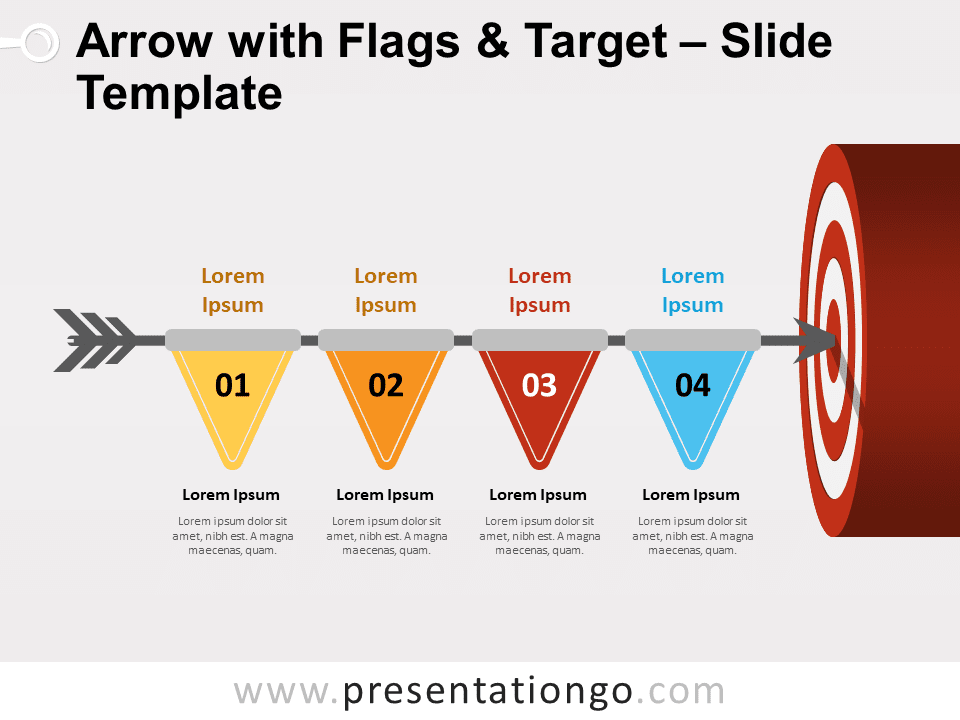 Arrow with Flags & Target – Slide Template

Lorem Ipsum

Lorem Ipsum

Lorem Ipsum

Lorem Ipsum

01

02

03

04

Lorem Ipsum

Lorem ipsum dolor sit amet, nibh est. A magna maecenas, quam.

Lorem Ipsum

Lorem ipsum dolor sit amet, nibh est. A magna maecenas, quam.

Lorem Ipsum

Lorem ipsum dolor sit amet, nibh est. A magna maecenas, quam.

Lorem Ipsum

Lorem ipsum dolor sit amet, nibh est. A magna maecenas, quam.

www.presentationgo.com